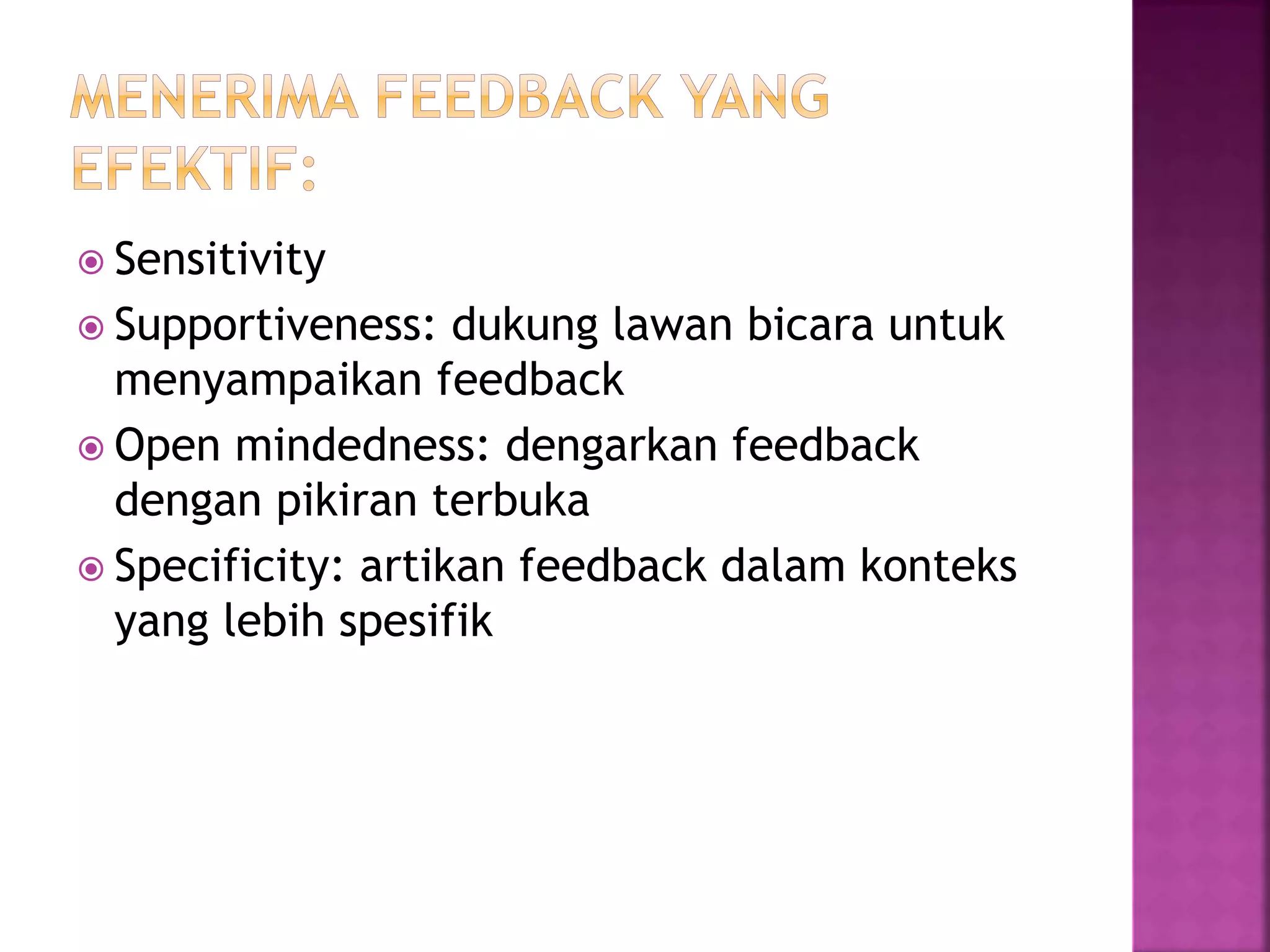 MENERIMA FEEDBACK YANG EFEKTIF:

Sensitivity

Supportiveness: dukung lawan bicara untuk menyampaikan feedback

Open mindedness: dengarkan feedback dengan pikiran terbuka

Specificity: artikan feedback dalam konteks yang lebih spesifik